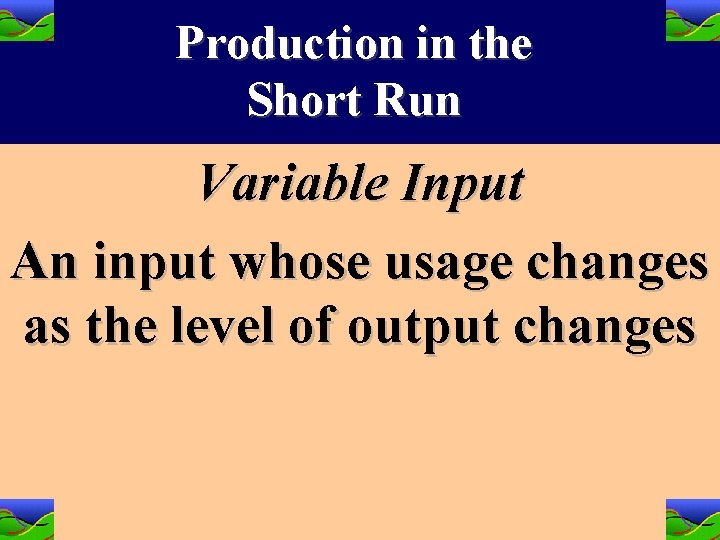 Production in the Short Run

Variable Input

An input whose usage changes as the level of output changes